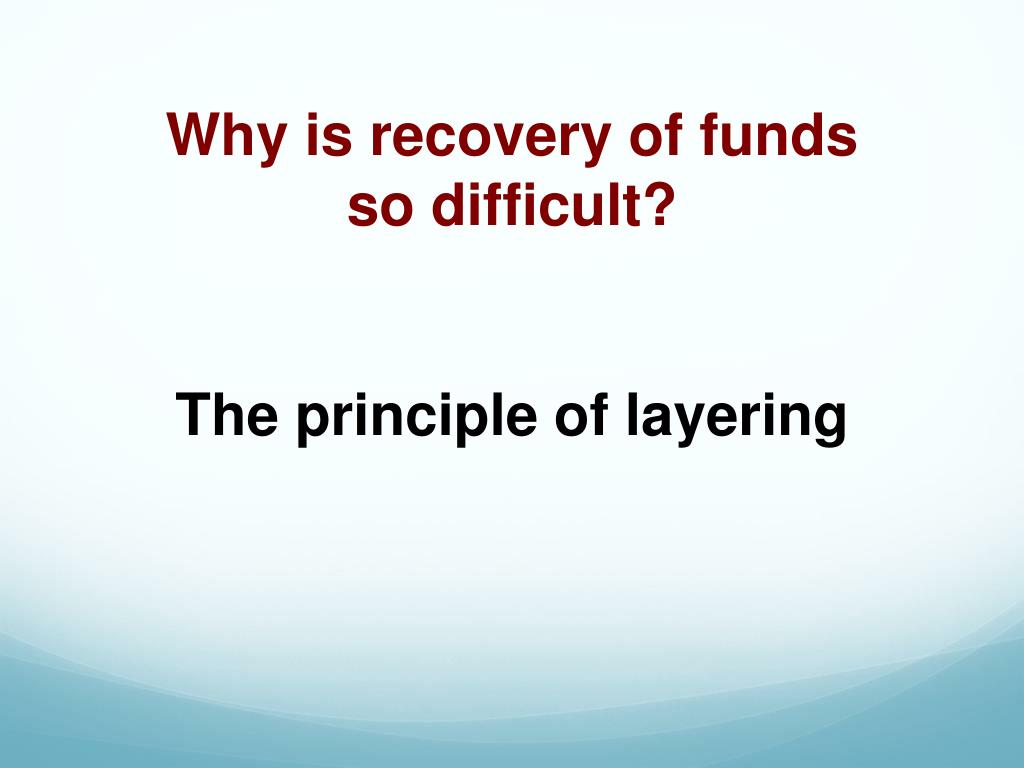 Why is recovery of funds so difficult?

The principle of layering